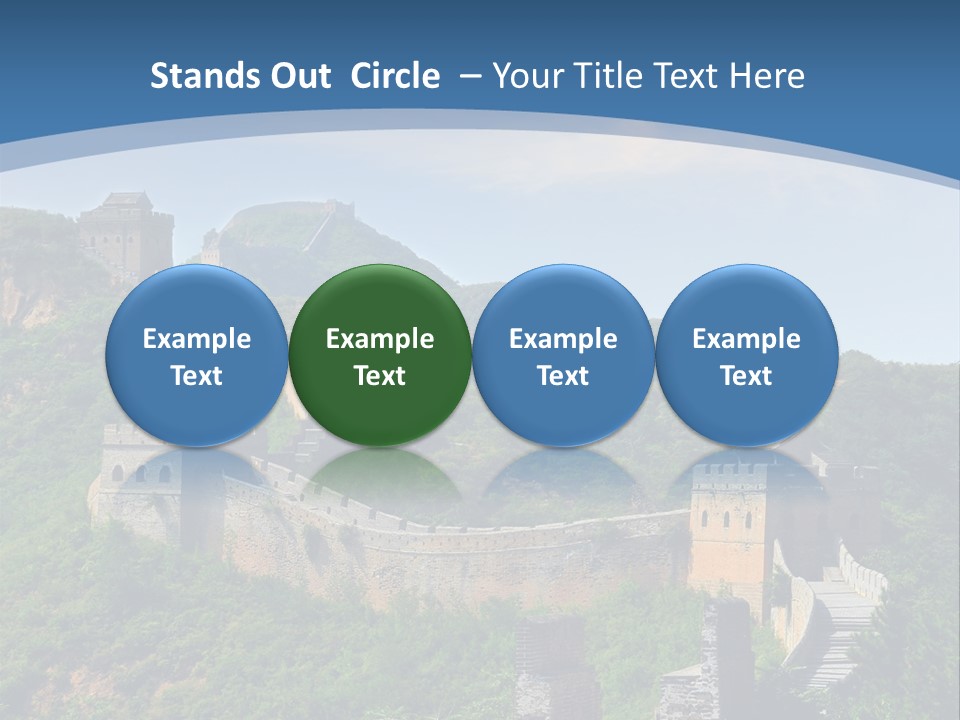 Stands Out  Circle  – Your Title Text Here

Example Text

Example Text

Example Text

Example Text